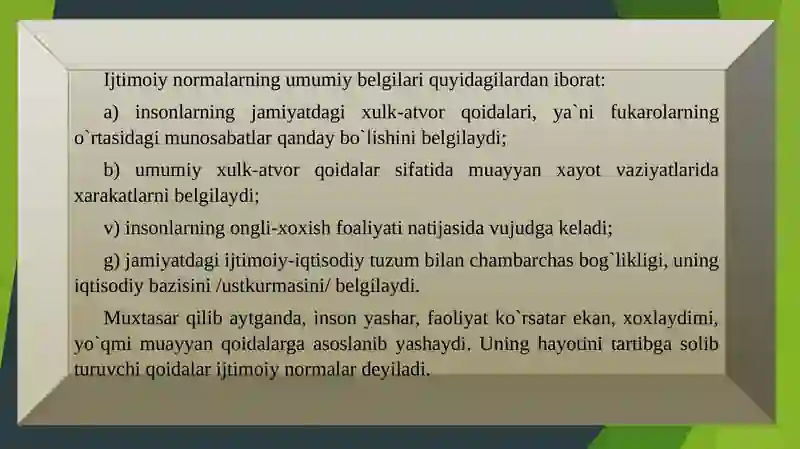 Ijtimoiy normalarning umumiy belgilari quyidagilardan iborat:

a) insonlarning jamiyatdagi xulk-atvor qoidalari, ya`ni fukarolarning o`rtasidagi munosabatlar qanday bo`lishini belgilaydi;

b) umumiy xulk-atvor qoidalar sifatida muayyan xayot vaziyatlarida xarakatlarni belgilaydi;

v) insonlarning ongli-xoxish foaliyati natijasida vujudga keladi;

g) jamiyatdagi ijtimoiy-iqtisodiy tuzum bilan chambarchas bog`likligi, uning iqtisodiy bazisini /ustkurmasini/ belgilaydi.

Muxtasar qilib aytganda, inson yashar, faoliyat ko`rsatar ekan, xoxlaydimi, yo`qmi muayyan qoidalarga asoslanib yashaydi. Uning hayotini tartibga solib turuvchi qoidalar ijtimoiy normalar deyiladi.